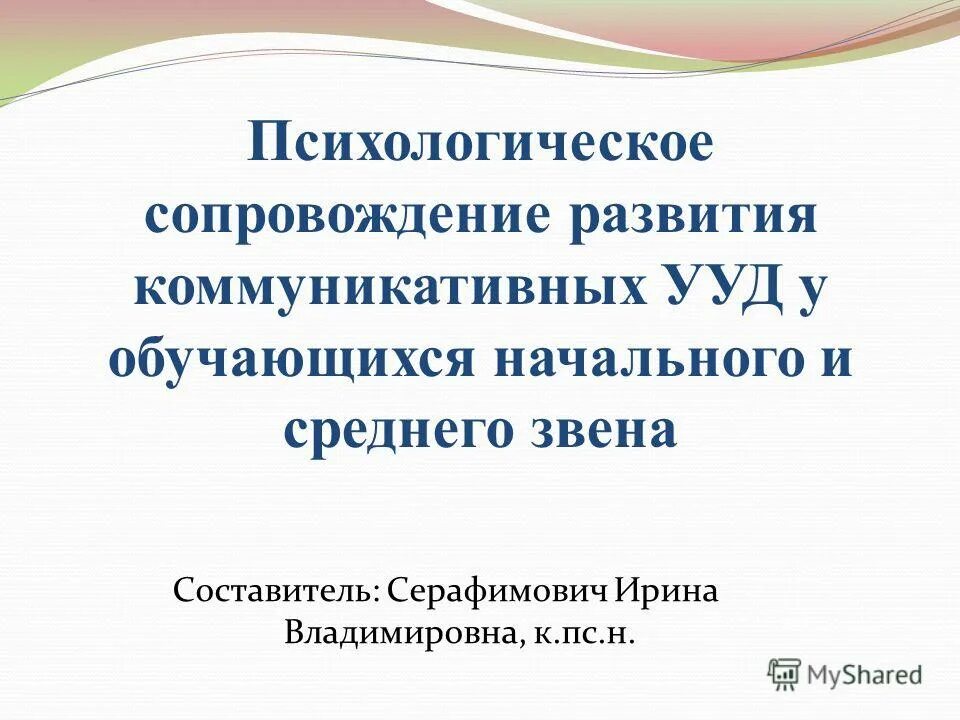 Психологическое сопровождение развития коммуникативных УУД у обучающихся начального и среднего звена

Составитель: Серафимович Ирина Владимировна, к.пс.н.

MyShared